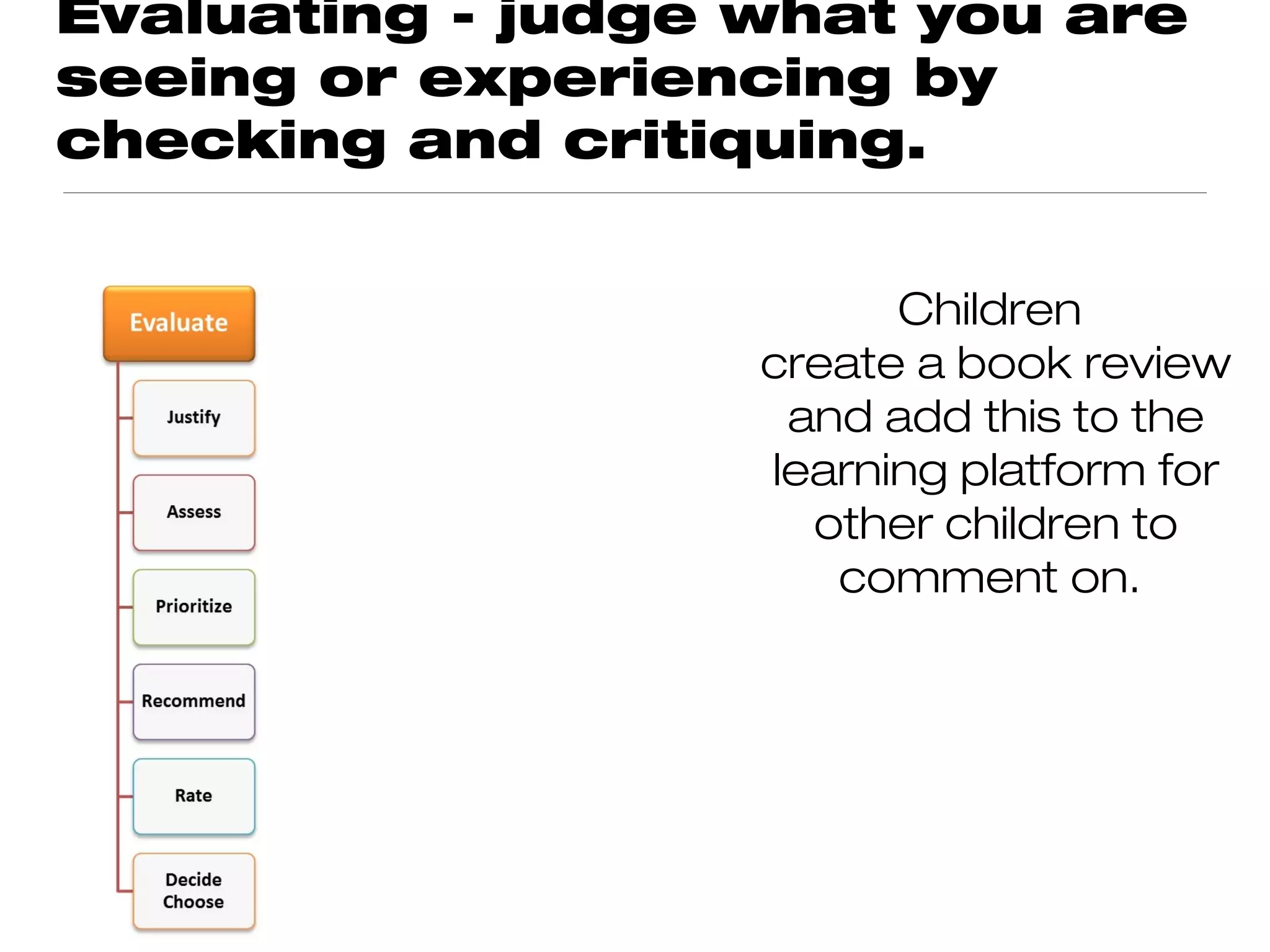 Evaluating - judge what you are seeing or experiencing by checking and critiquing.

Evaluate

Justify

Assess

Prioritize

Recommend

Rate

Decide
Choose

Children create a book review and add this to the learning platform for other children to comment on.